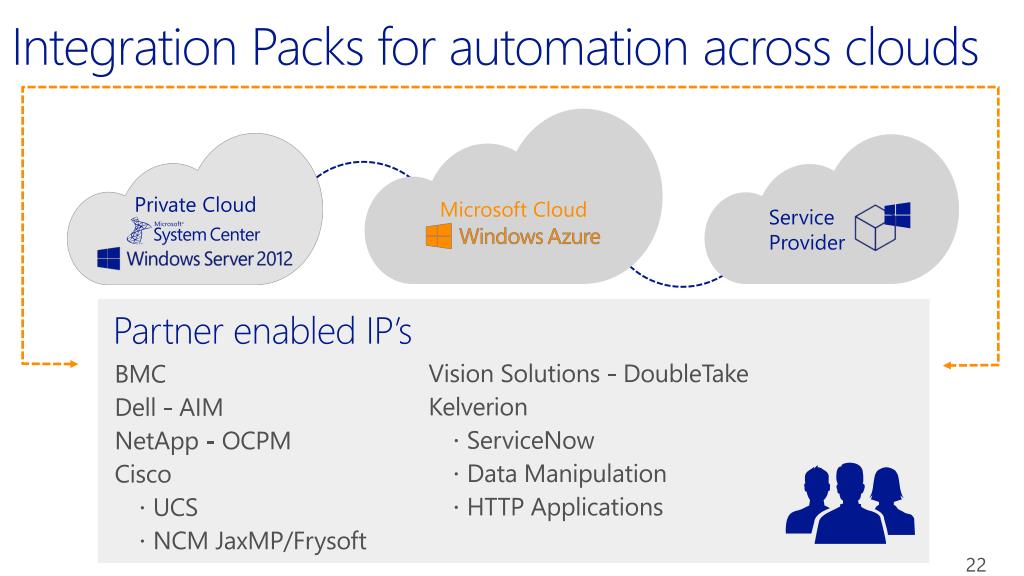 Integration Packs for automation across clouds

Private Cloud
Microsoft System Center
Windows Server 2012

Microsoft Cloud
Windows Azure

Service Provider

Partner enabled IP's

BMC
Dell - AIM
NetApp - OCPM
Cisco
· UCS
· NCM JaxMP/Frysoft

Vision Solutions - DoubleTake
Kelverion
· ServiceNow
· Data Manipulation
· HTTP Applications

22